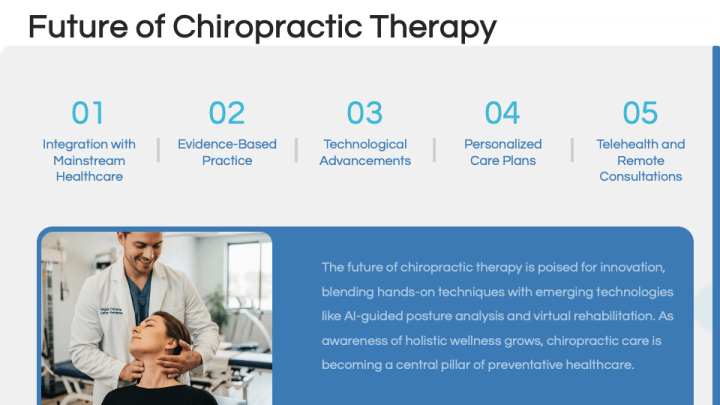 Future of Chiropractic Therapy

01
Integration with Mainstream Healthcare

02
Evidence-Based Practice

03
Technological Advancements

04
Personalized Care Plans

05
Telehealth and Remote Consultations

The future of chiropractic therapy is poised for innovation, blending hands-on techniques with emerging technologies like AI-guided posture analysis and virtual rehabilitation. As awareness of holistic wellness grows, chiropractic care is becoming a central pillar of preventative healthcare.